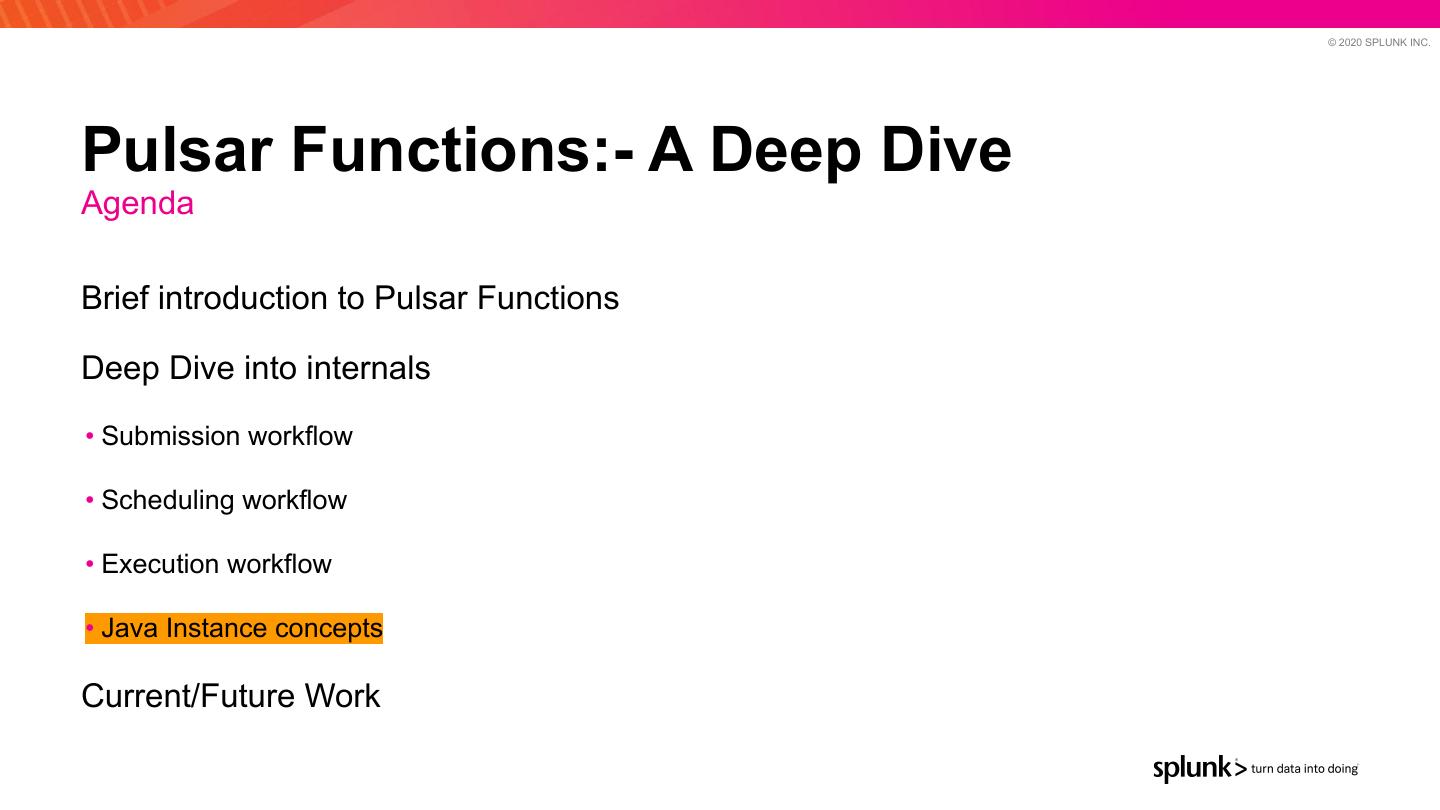 © 2020 SPLUNK INC.

Pulsar Functions:- A Deep Dive
Agenda

Brief introduction to Pulsar Functions

Deep Dive into internals

• Submission workflow

• Scheduling workflow

• Execution workflow

• Java Instance concepts

Current/Future Work

splunk> turn data into doing